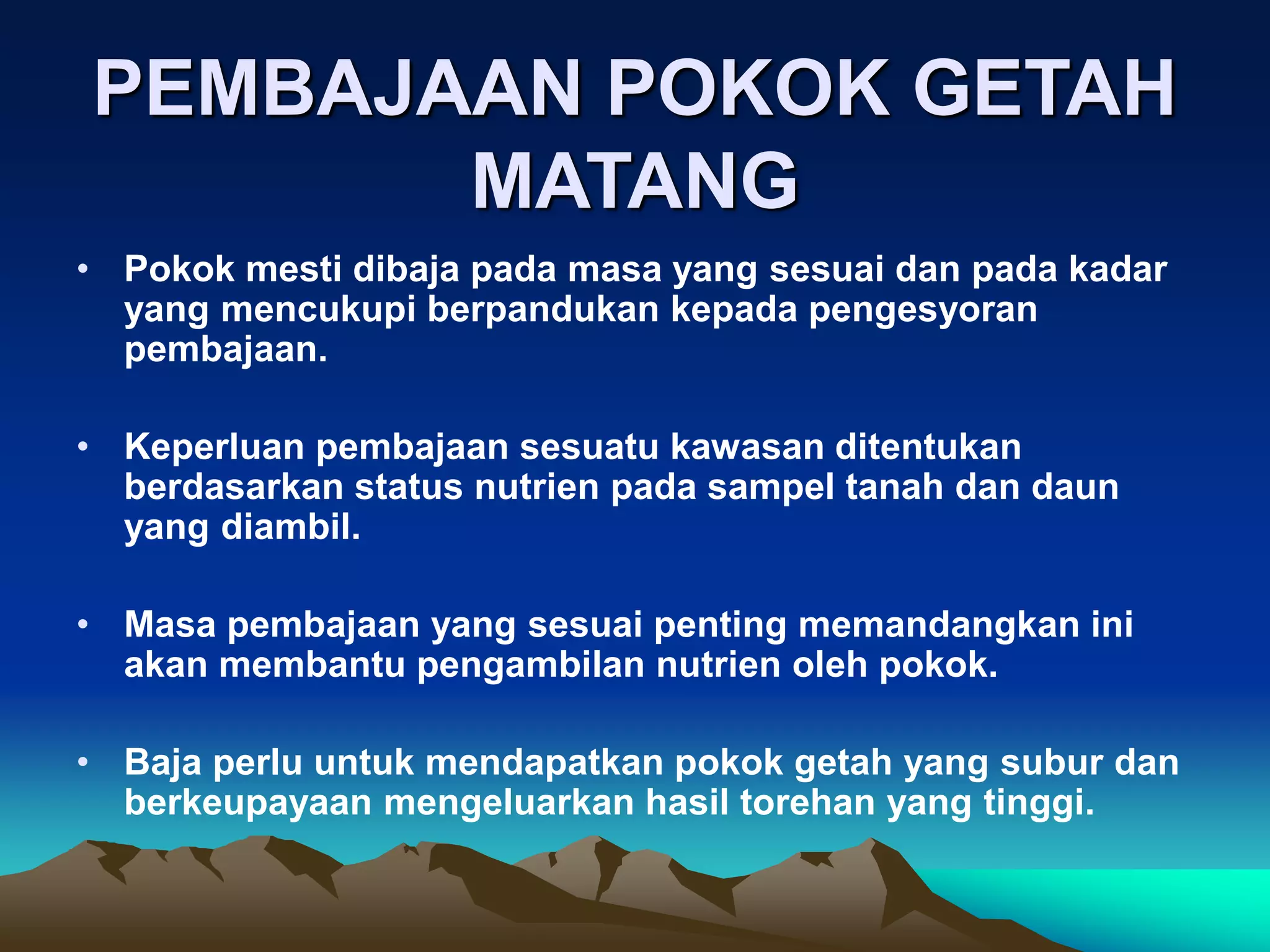 PEMBAJAAN POKOK GETAH MATANG

• Pokok mesti dibaja pada masa yang sesuai dan pada kadar yang mencukupi berpandukan kepada pengesyoran pembajaan.

• Keperluan pembajaan sesuatu kawasan ditentukan berdasarkan status nutrien pada sampel tanah dan daun yang diambil.

• Masa pembajaan yang sesuai penting memandangkan ini akan membantu pengambilan nutrien oleh pokok.

• Baja perlu untuk mendapatkan pokok getah yang subur dan berkeupayaan mengeluarkan hasil torehan yang tinggi.